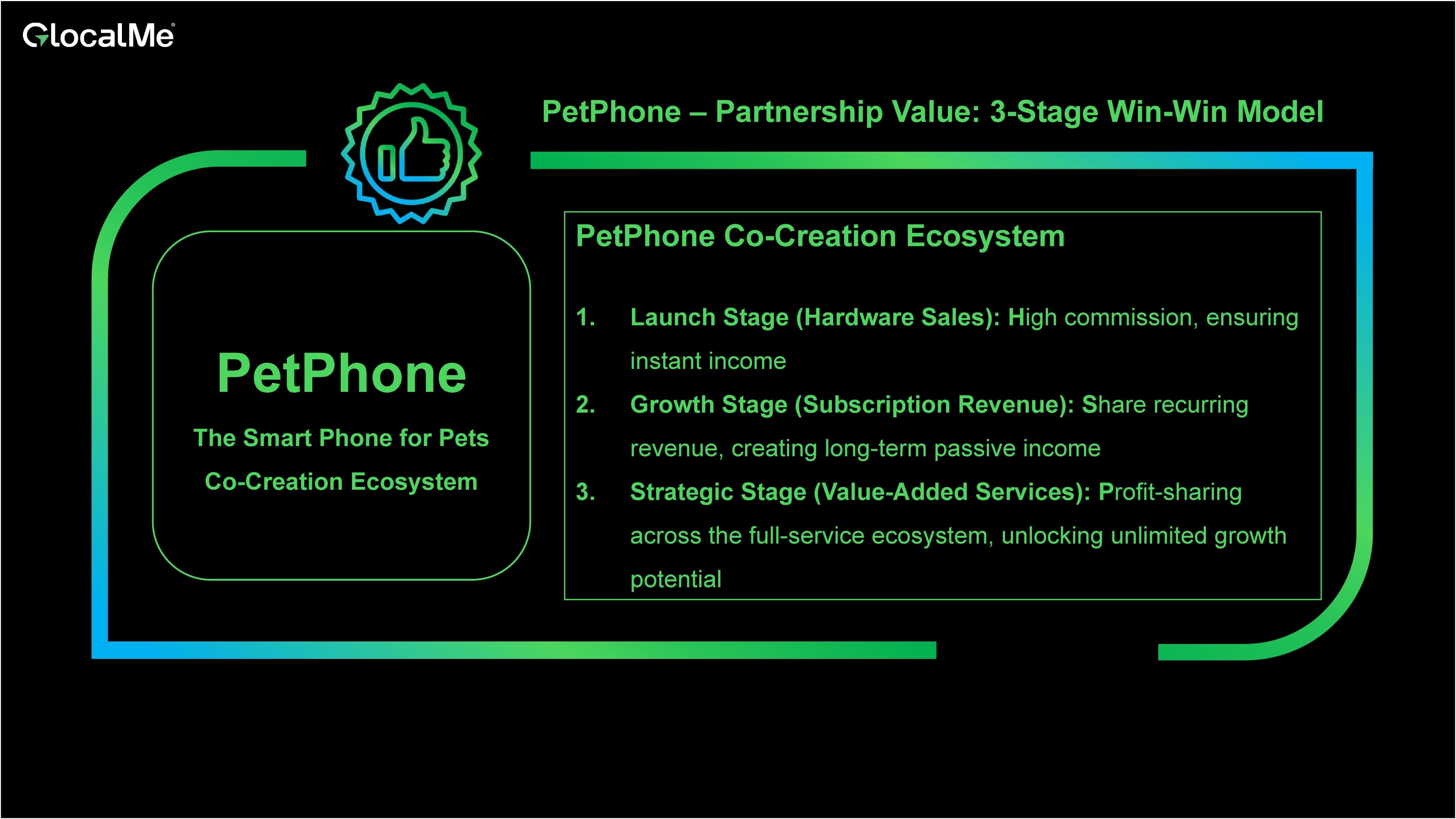 GlocalMe®

PetPhone – Partnership Value: 3-Stage Win-Win Model

PetPhone

The Smart Phone for Pets

Co-Creation Ecosystem

PetPhone Co-Creation Ecosystem

1. Launch Stage (Hardware Sales): High commission, ensuring instant income

2. Growth Stage (Subscription Revenue): Share recurring revenue, creating long-term passive income

3. Strategic Stage (Value-Added Services): Profit-sharing across the full-service ecosystem, unlocking unlimited growth potential